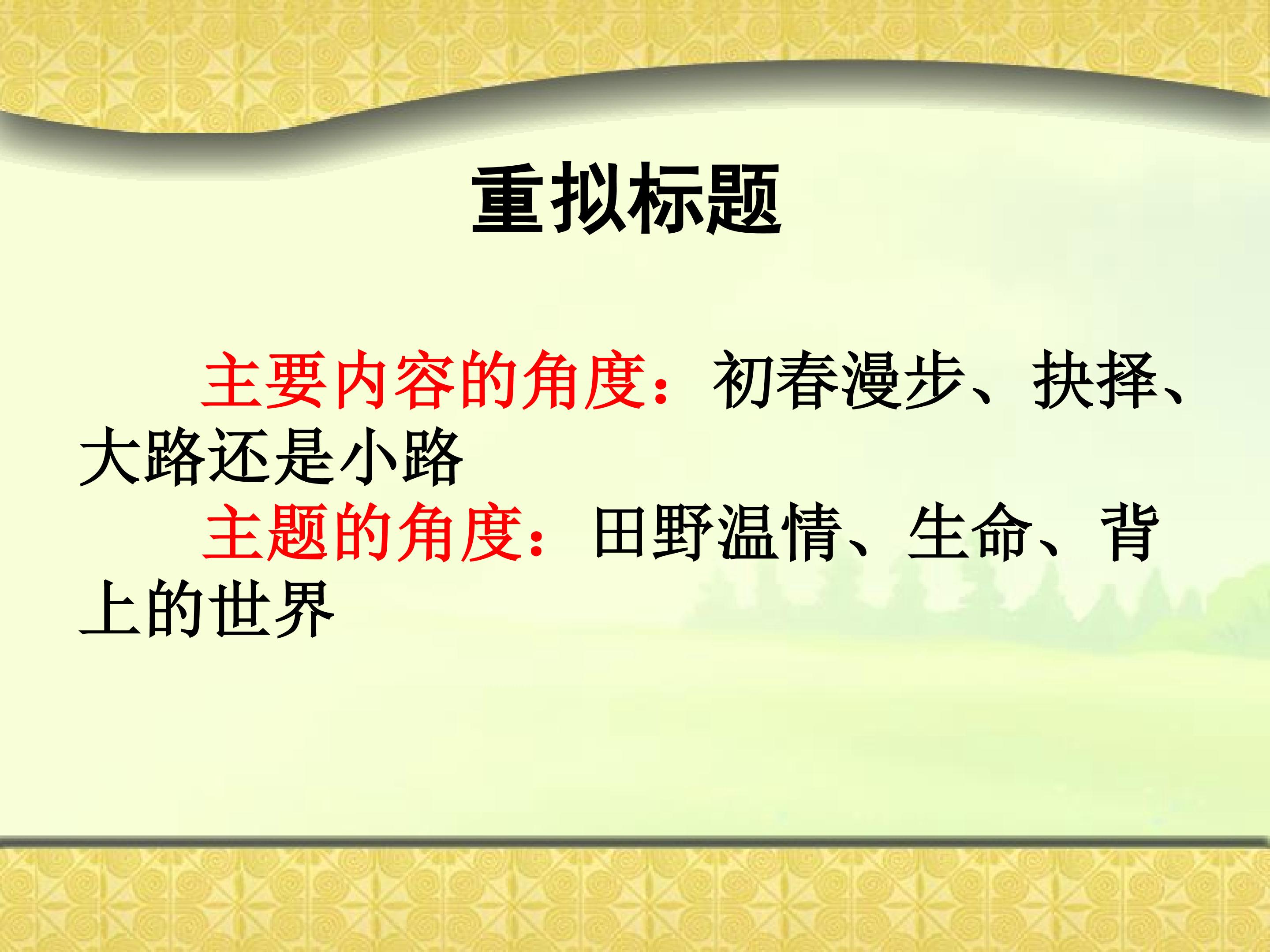 重拟标题

主要内容的角度：初春漫步、抉择、大路还是小路

主题的角度：田野温情、生命、背上的世界